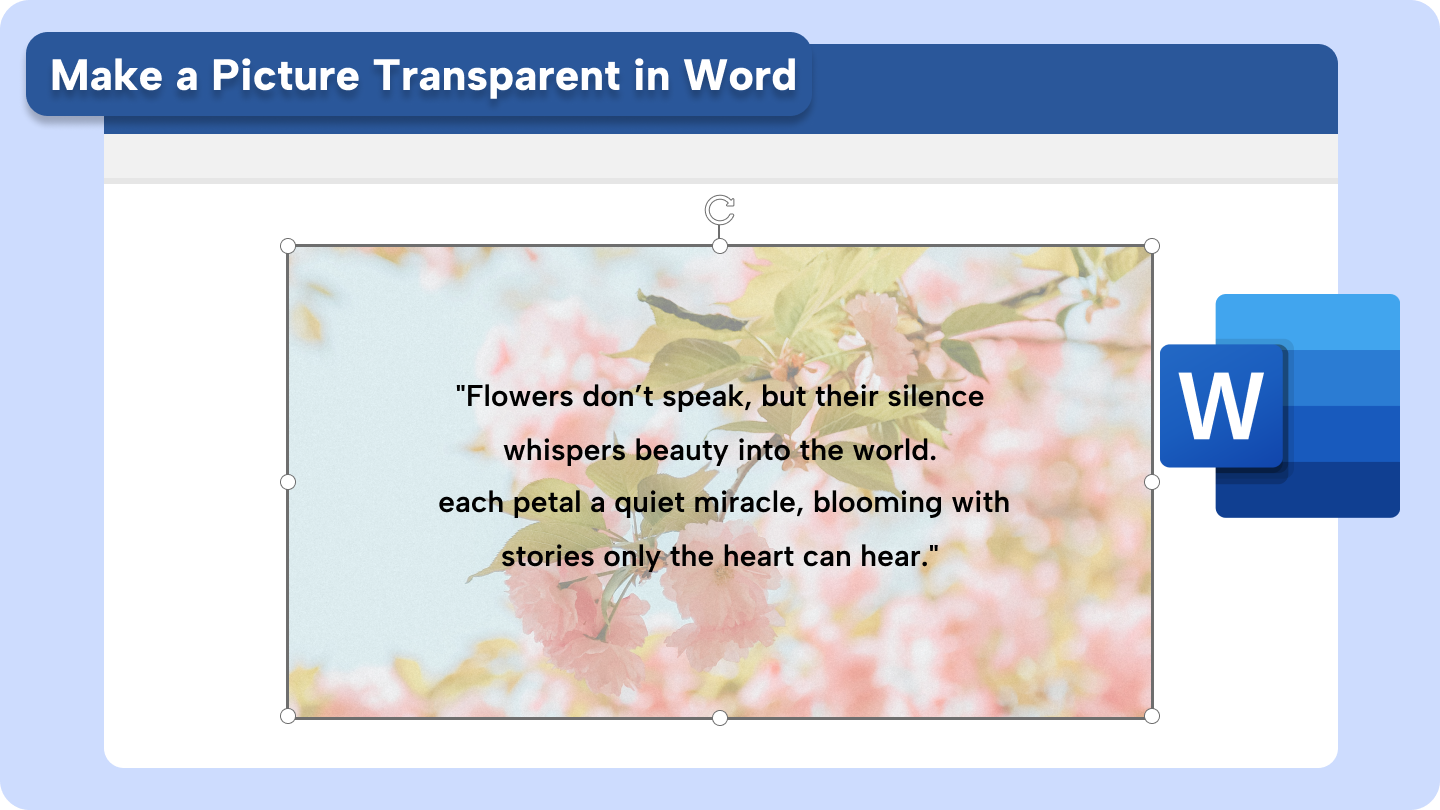 Make a Picture Transparent in Word

"Flowers don’t speak, but their silence whispers beauty into the world.
each petal a quiet miracle, blooming with stories only the heart can hear."

W